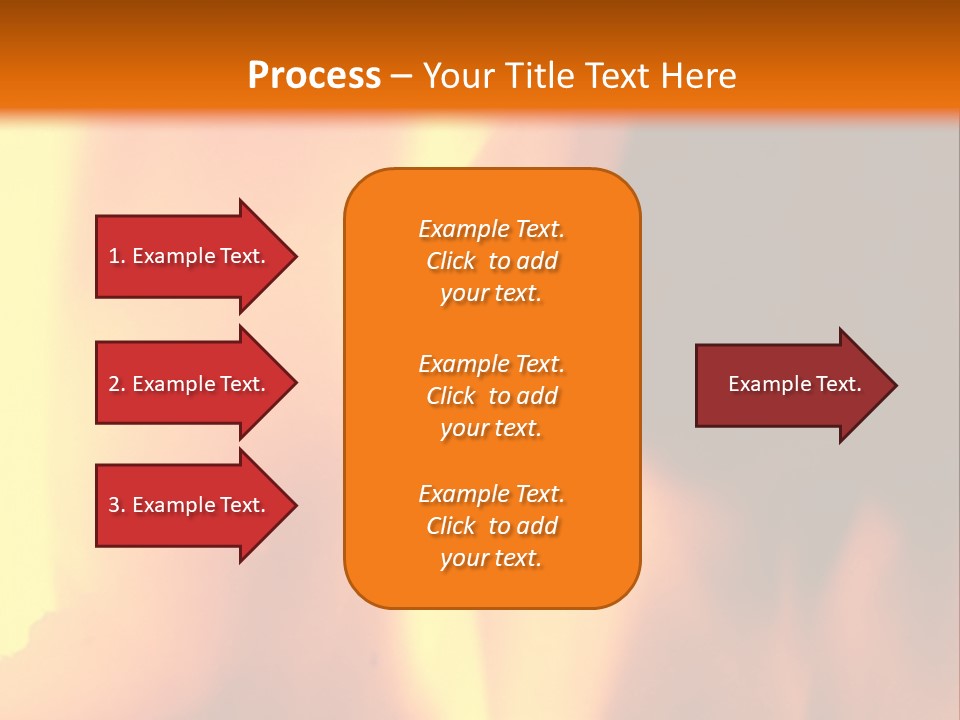 Process – Your Title Text Here

1. Example Text.

2. Example Text.

3. Example Text.

Example Text. Click to add your text.

Example Text. Click to add your text.

Example Text. Click to add your text.

Example Text.